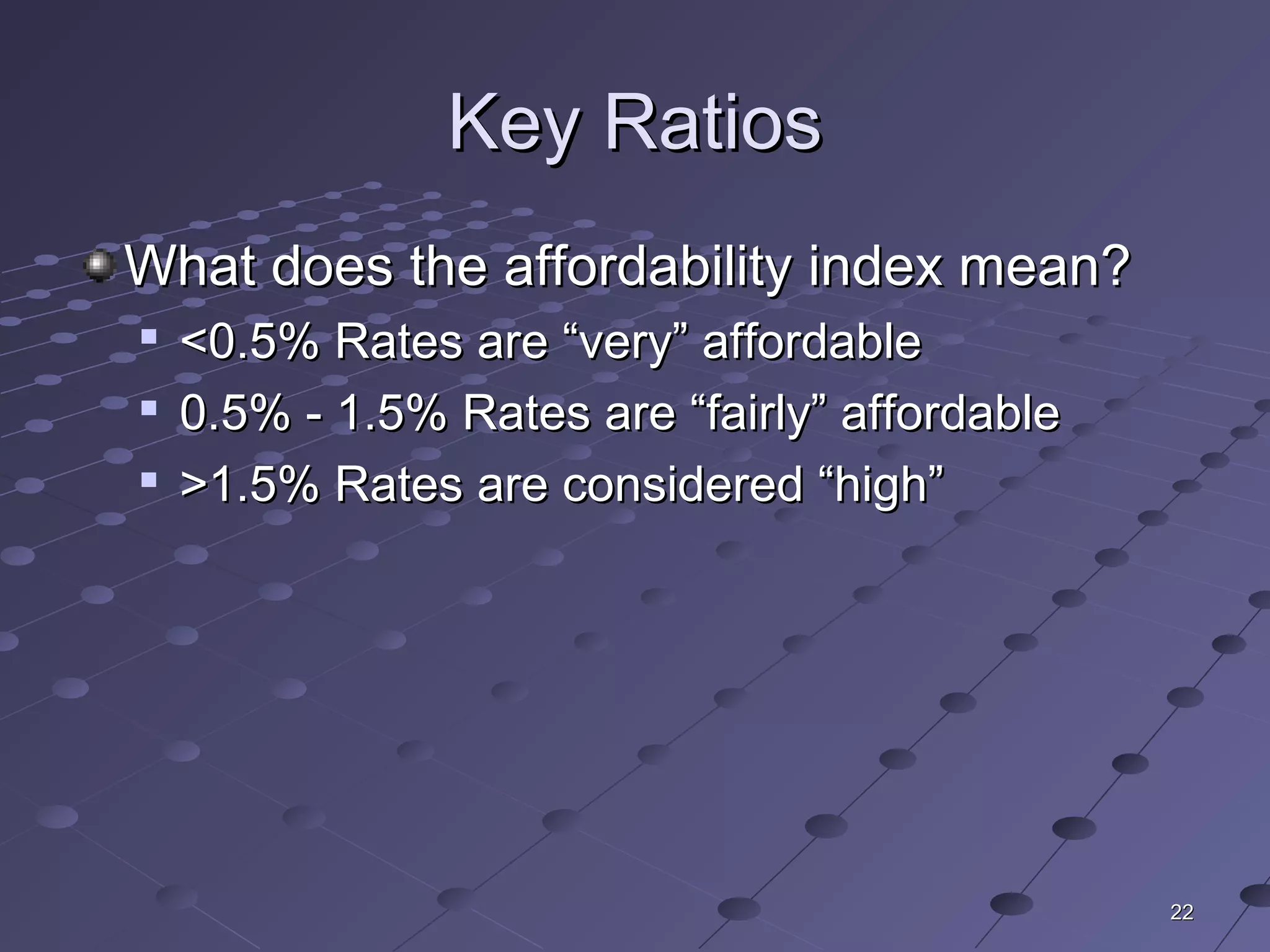 Key Ratios

What does the affordability index mean?

<0.5% Rates are “very” affordable

0.5% - 1.5% Rates are “fairly” affordable

>1.5% Rates are considered “high”

22